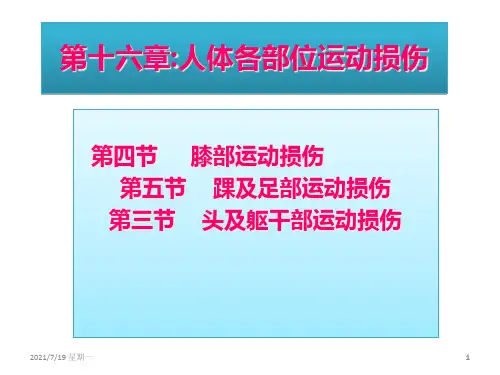 第十六章:人体各部位运动损伤

第四节　膝部运动损伤
第五节　踝及足部运动损伤
第三节　头及躯干部运动损伤

2021/7/19 星期一

1